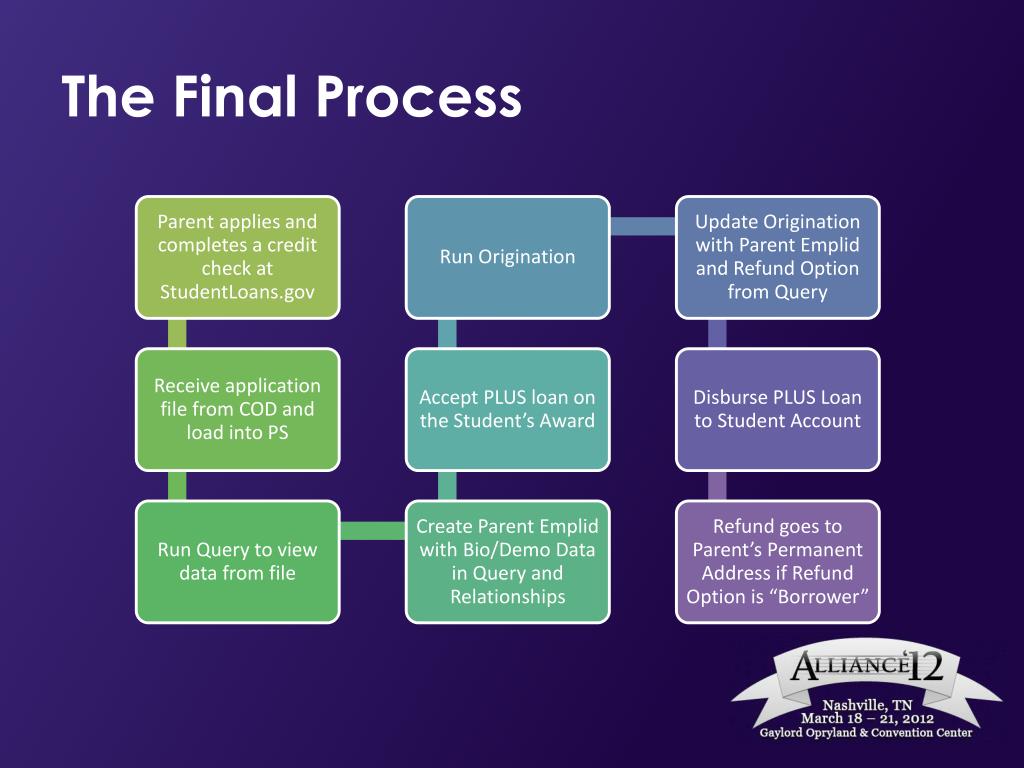 The Final Process

Parent applies and completes a credit check at StudentLoans.gov

Receive application file from COD and load into PS

Run Query to view data from file

Create Parent Emplid with Bio/Demo Data in Query and Relationships

Accept PLUS loan on the Student's Award

Run Origination

Update Origination with Parent Emplid and Refund Option from Query

Disburse PLUS Loan to Student Account

Refund goes to Parent's Permanent Address if Refund Option is "Borrower"

ALLIANCE'12
Nashville, TN
March 18 – 21, 2012
Gaylord Opryland & Convention Center